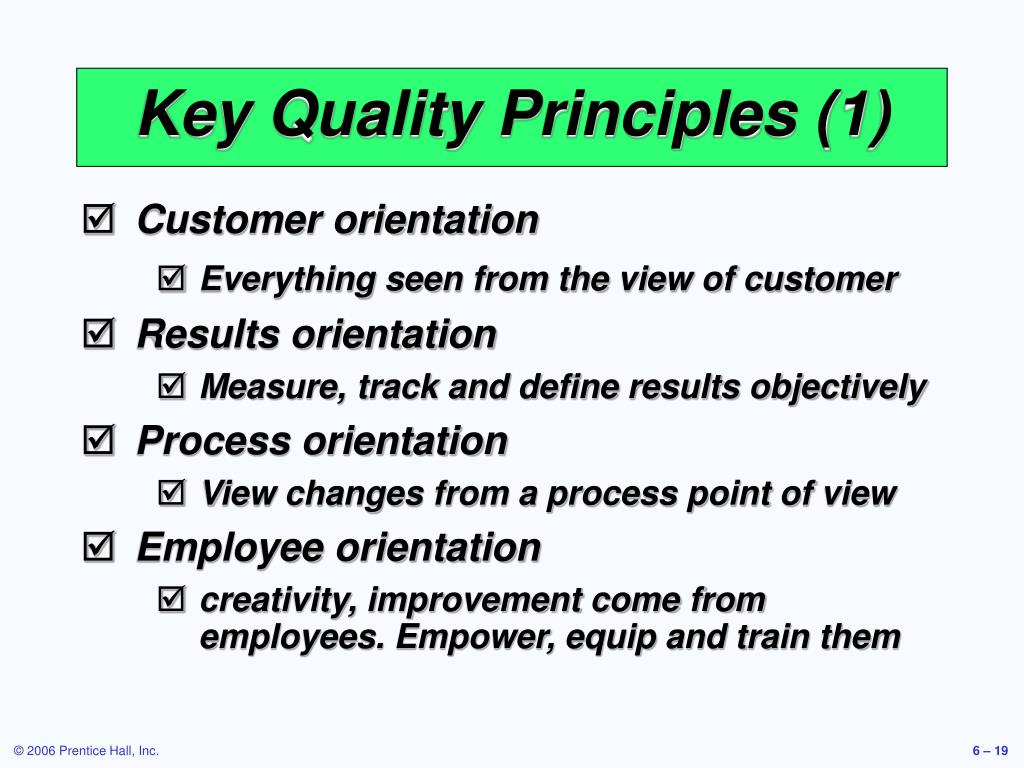 Key Quality Principles (1)

☑ Customer orientation

☑ Everything seen from the view of customer

☑ Results orientation

☑ Measure, track and define results objectively

☑ Process orientation

☑ View changes from a process point of view

☑ Employee orientation

☑ creativity, improvement come from employees. Empower, equip and train them

© 2006 Prentice Hall, Inc.

6 – 19